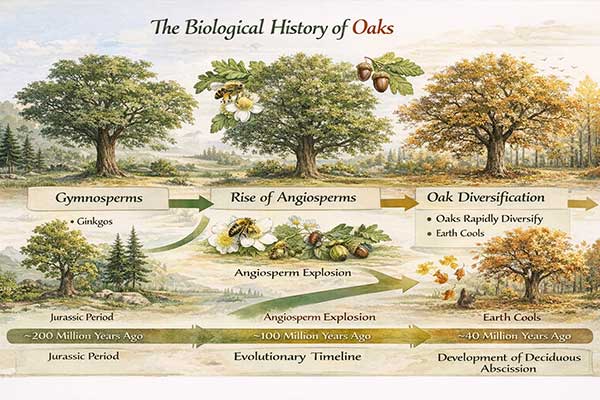 The Biological History of Oaks

Gymnosperms

• Ginkgos

Rise of Angiosperms

Angiosperm Explosion

Oak Diversification

• Oaks Rapidly Diversify
• Earth Cools

Jurassic Period

Angiosperm Explosion

Earth Cools

~200 Million Years Ago

~100 Million Years Ago

~40 Million Years Ago

Jurassic Period

Evolutionary Timeline

Development of Deciduous Abscission